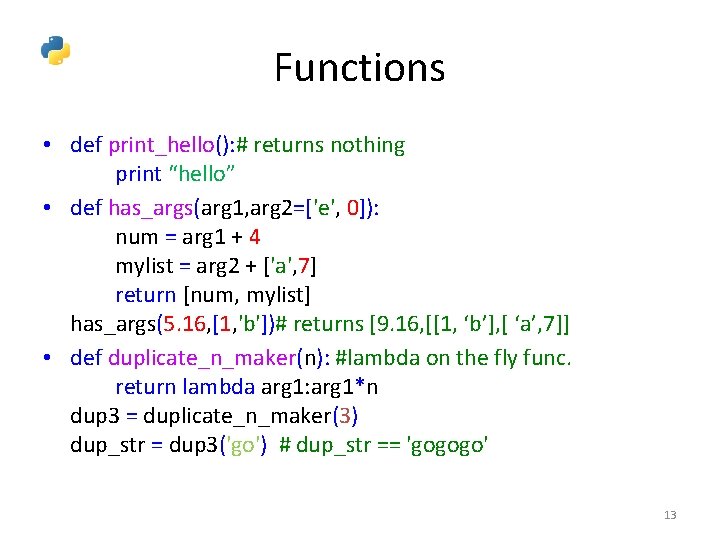 Functions

• def print_hello():# returns nothing
print “hello”

• def has_args(arg1,arg2=['e', 0]):
num = arg1 + 4
mylist = arg2 + ['a',7]
return [num, mylist]
has_args(5.16,[1,'b'])# returns [9.16,[[1, ‘b’],[ ‘a’,7]]

• def duplicate_n_maker(n): #lambda on the fly func.
return lambda arg1:arg1*n
dup3 = duplicate_n_maker(3)
dup_str = dup3('go') # dup_str == 'gogogo'

13